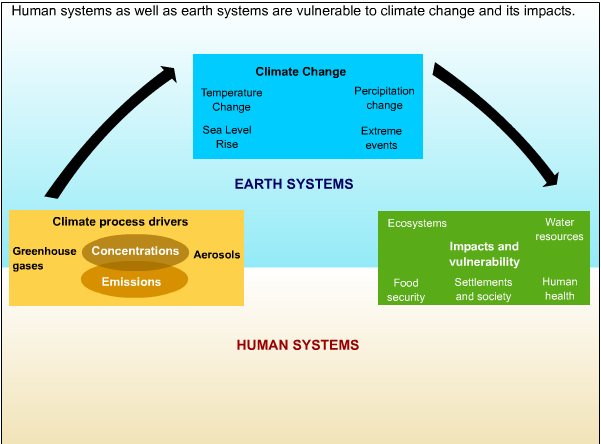 Human systems as well as earth systems are vulnerable to climate change and its impacts.

Climate Change

Temperature Change

Percipitation change

Sea Level Rise

Extreme events

EARTH SYSTEMS

Climate process drivers

Greenhouse gases

Concentrations

Emissions

Aerosols

Ecosystems

Water resources

Impacts and vulnerability

Food security

Settlements and society

Human health

HUMAN SYSTEMS